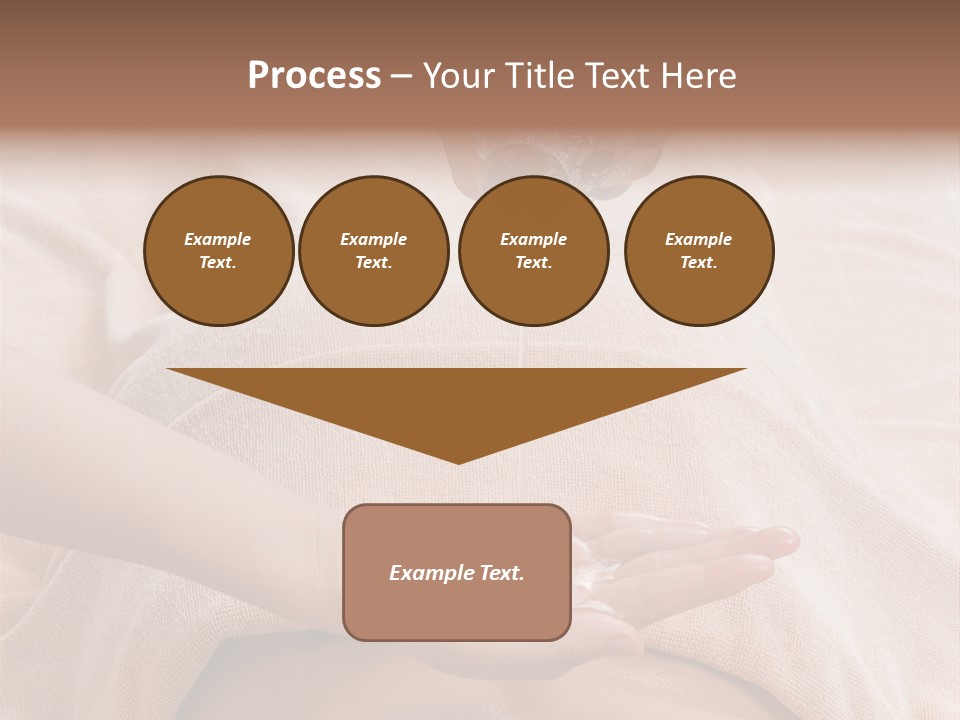 Process – Your Title Text Here

Example Text.

Example Text.

Example Text.

Example Text.

Example Text.